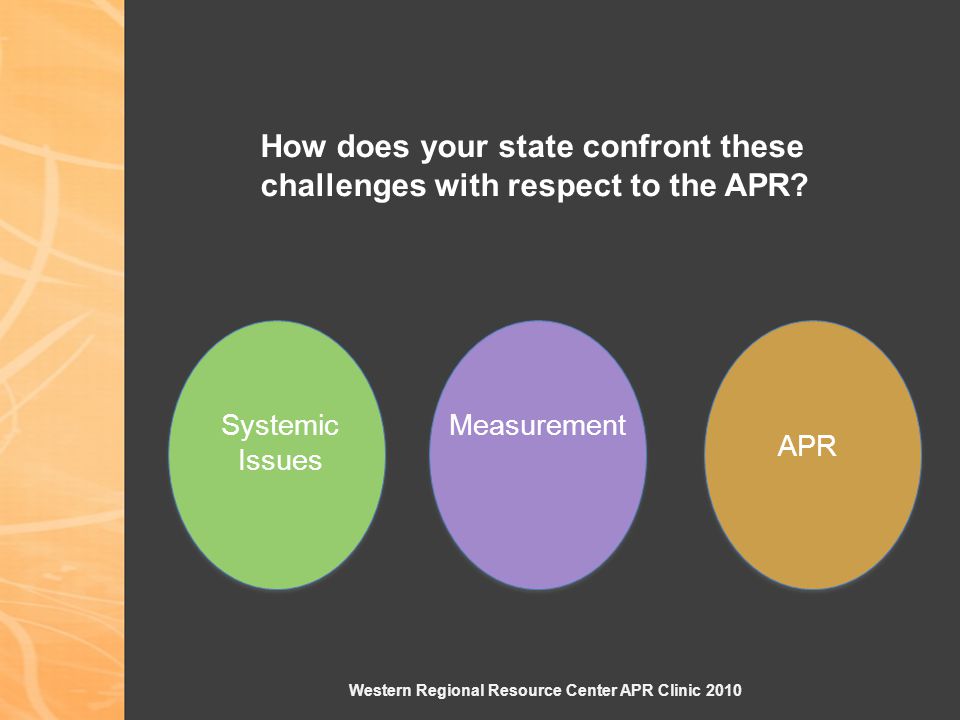 How does your state confront these challenges with respect to the APR?

Systemic Issues

Measurement

APR

Western Regional Resource Center APR Clinic 2010